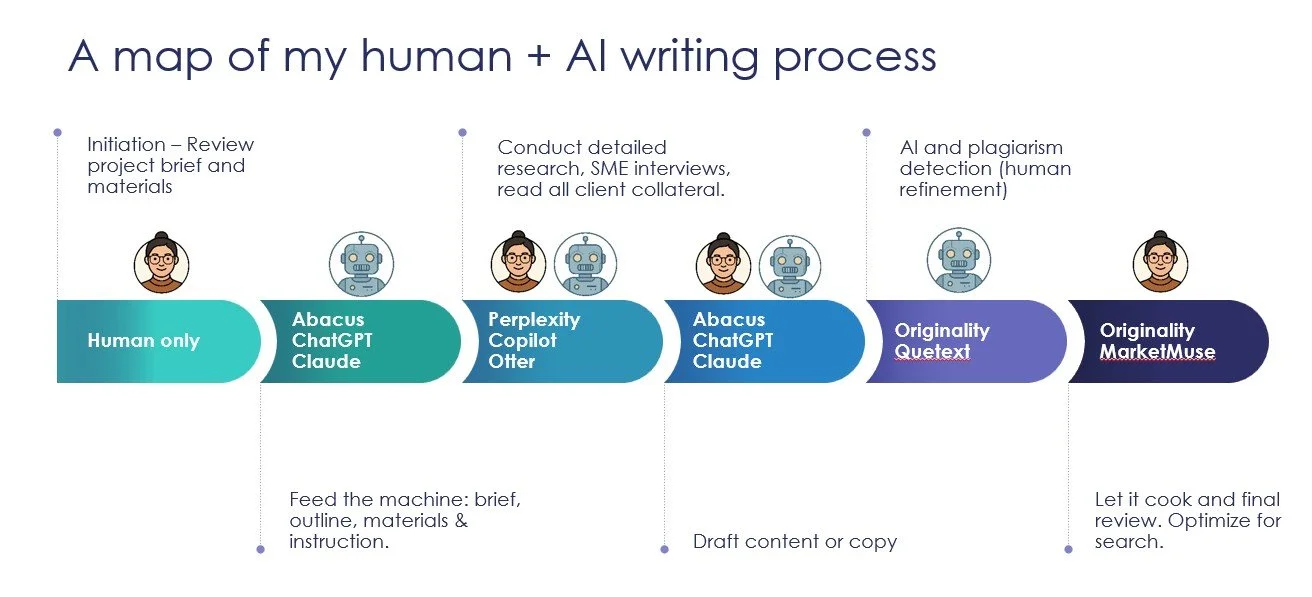 A map of my human + AI writing process

Initiation – Review project brief and materials

Conduct detailed research, SME interviews, read all client collateral.

AI and plagiarism detection (human refinement)

Human only

Abacus
ChatGPT
Claude

Perplexity
Copilot
Otter

Abacus
ChatGPT
Claude

Originality
Quetext

Originality
MarketMuse

Feed the machine: brief, outline, materials & instruction.

Draft content or copy

Let it cook and final review. Optimize for search.